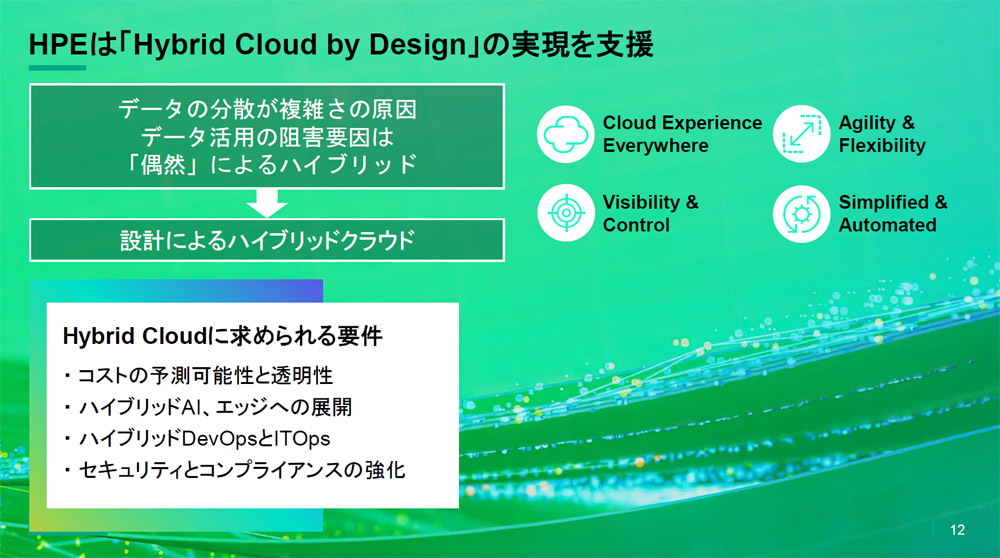 HPEは「Hybrid Cloud by Design」の実現を支援

データの分散が複雑さの原因
データ活用の阻害要因は
「偶然」によるハイブリッド

設計によるハイブリッドクラウド

Cloud Experience Everywhere

Agility & Flexibility

Visibility & Control

Simplified & Automated

Hybrid Cloudに求められる要件

・コストの予測可能性と透明性
・ハイブリッドAI、エッジへの展開
・ハイブリッドDevOpsとITOps
・セキュリティとコンプライアンスの強化

12